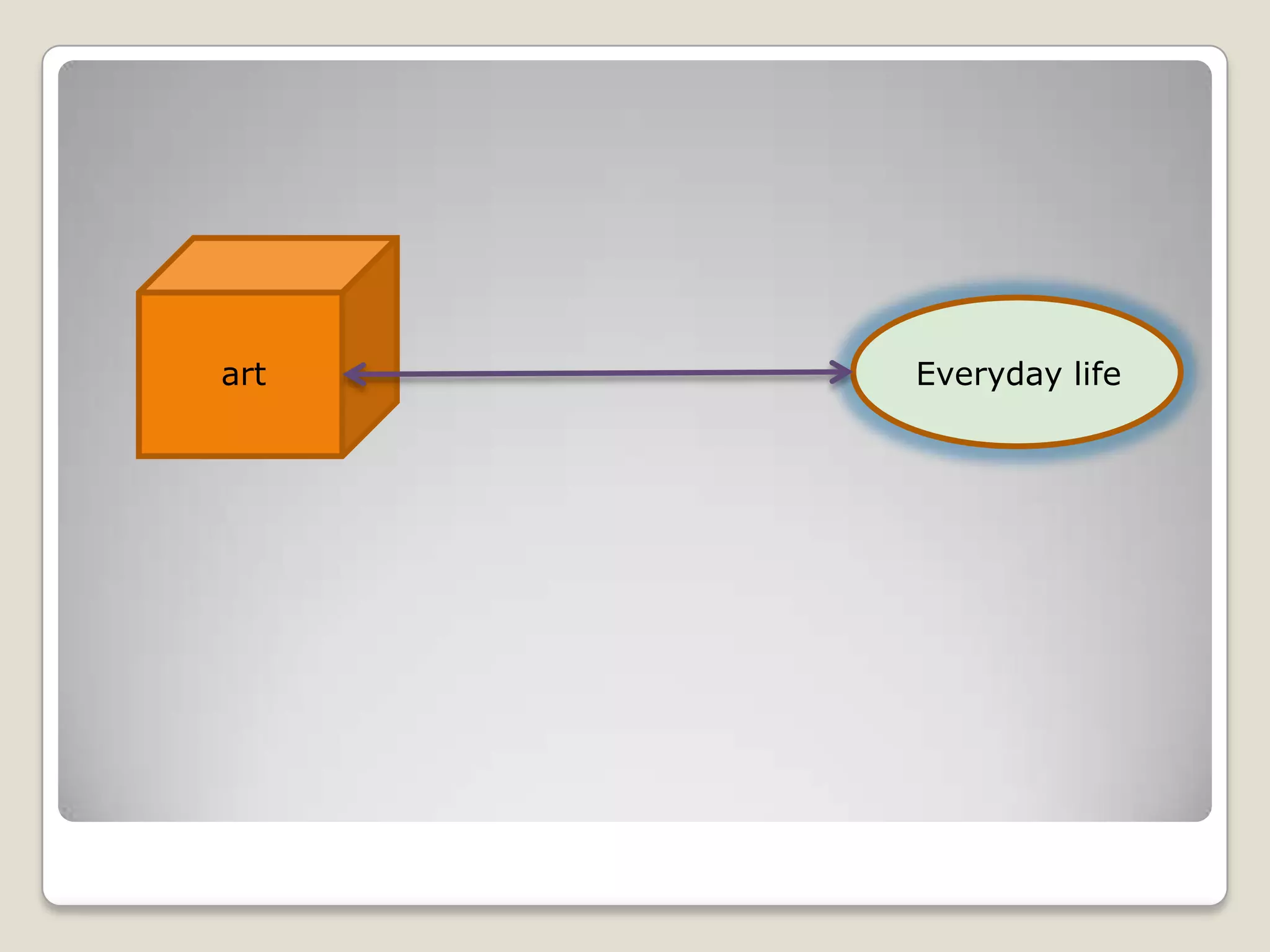 art

Everyday life